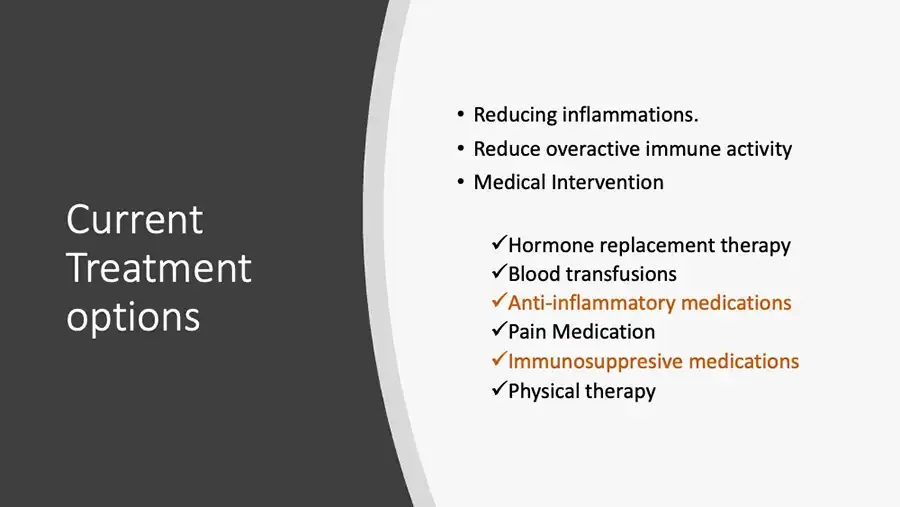 Current Treatment options

• Reducing inflammations.
• Reduce overactive immune activity
• Medical Intervention

✓Hormone replacement therapy
✓Blood transfusions
✓Anti-inflammatory medications
✓Pain Medication
✓Immunosuppresive medications
✓Physical therapy